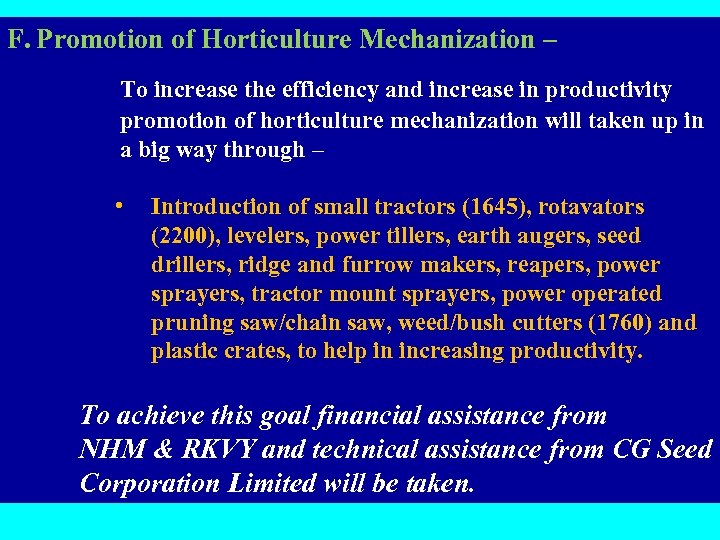 F. Promotion of Horticulture Mechanization –

To increase the efficiency and increase in productivity promotion of horticulture mechanization will taken up in a big way through –

• Introduction of small tractors (1645), rotavators (2200), levelers, power tillers, earth augers, seed drillers, ridge and furrow makers, reapers, power sprayers, tractor mount sprayers, power operated pruning saw/chain saw, weed/bush cutters (1760) and plastic crates, to help in increasing productivity.

To achieve this goal financial assistance from NHM & RKVY and technical assistance from CG Seed Corporation Limited will be taken.